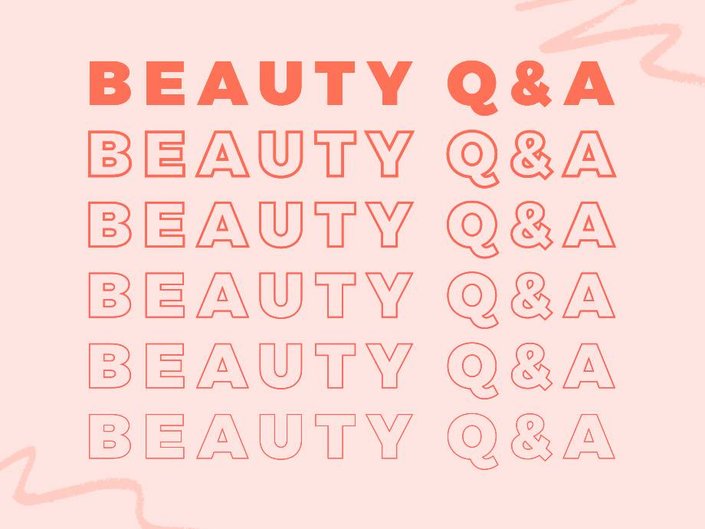 BEAUTY Q&A
BEAUTY Q&A
BEAUTY Q&A
BEAUTY Q&A
BEAUTY Q&A
BEAUTY Q&A